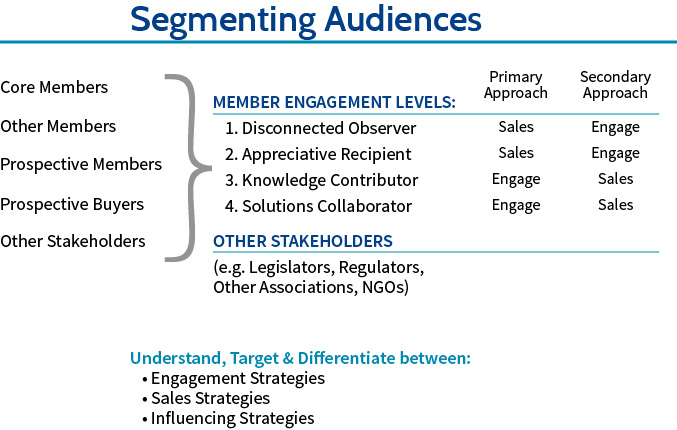 Segmenting Audiences

Core Members

Other Members

Prospective Members

Prospective Buyers

Other Stakeholders

| MEMBER ENGAGEMENT LEVELS: | Primary Approach | Secondary Approach |
|---|---|---|
| 1. Disconnected Observer | Sales | Engage |
| 2. Appreciative Recipient | Sales | Engage |
| 3. Knowledge Contributor | Engage | Sales |
| 4. Solutions Collaborator | Engage | Sales |

OTHER STAKEHOLDERS

(e.g. Legislators, Regulators, Other Associations, NGOs)

Understand, Target & Differentiate between:
• Engagement Strategies
• Sales Strategies
• Influencing Strategies